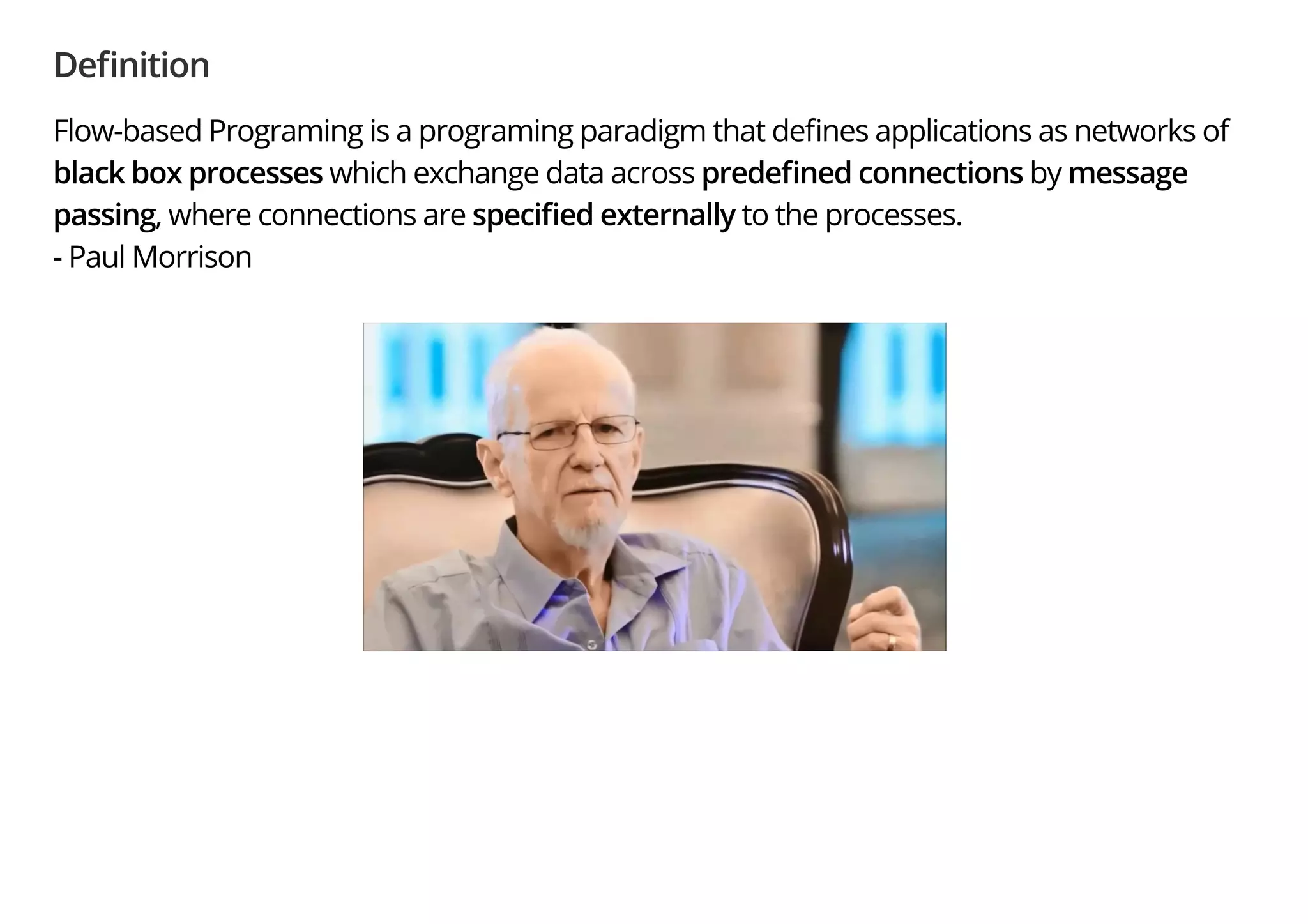 Definition

Flow-based Programing is a programing paradigm that defines applications as networks of black box processes which exchange data across predefined connections by message passing, where connections are specified externally to the processes.
- Paul Morrison